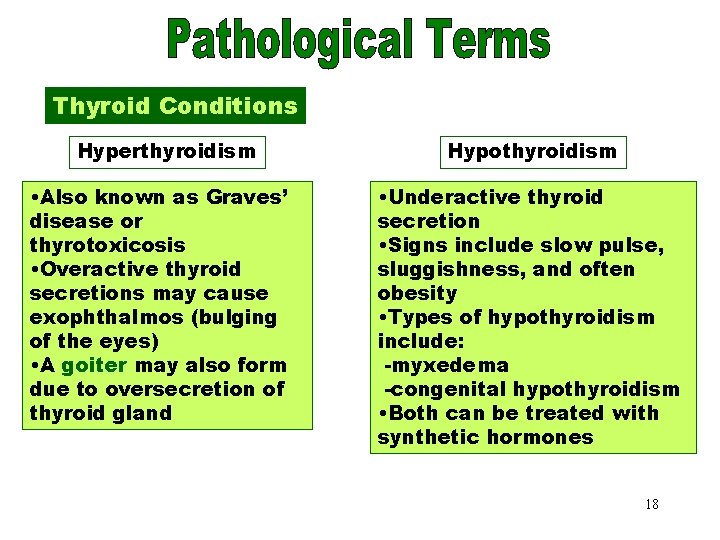 Pathological Terms

Thyroid Conditions

Hyperthyroidism

•Also known as Graves' disease or thyrotoxicosis
•Overactive thyroid secretions may cause exophthalmos (bulging of the eyes)
•A goiter may also form due to oversecretion of thyroid gland

Hypothyroidism

•Underactive thyroid secretion
•Signs include slow pulse, sluggishness, and often obesity
•Types of hypothyroidism include:
-myxedema
-congenital hypothyroidism
•Both can be treated with synthetic hormones

18